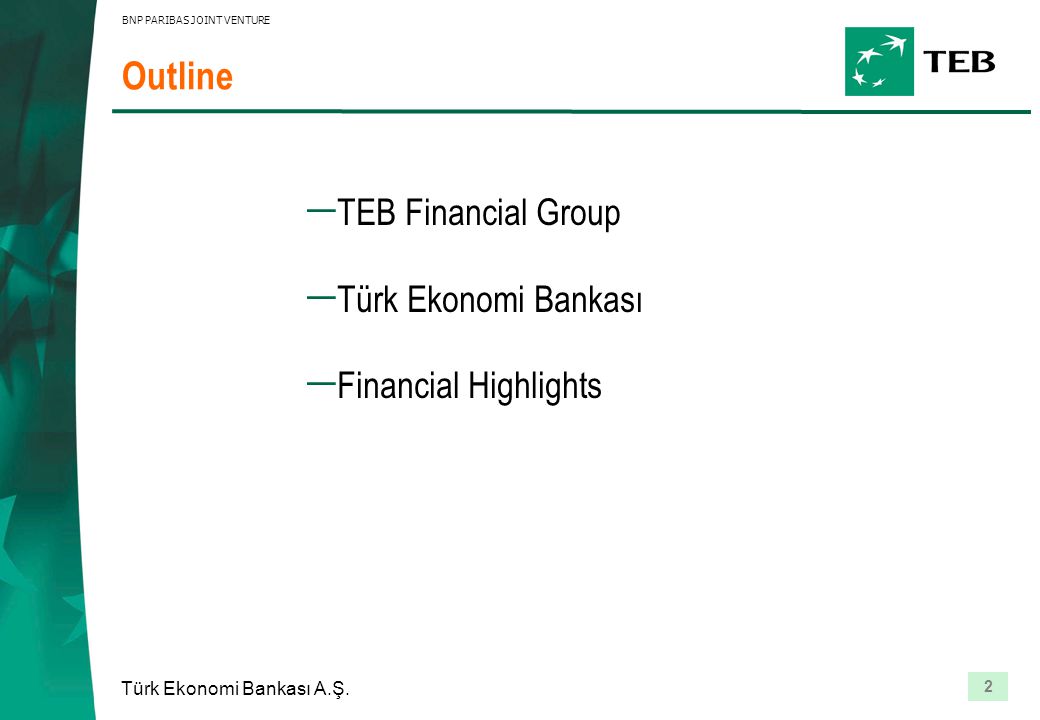 BNP PARIBAS JOINT VENTURE

Outline

TEB

– TEB Financial Group

– Türk Ekonomi Bankası

– Financial Highlights

Türk Ekonomi Bankası A.Ş.

2